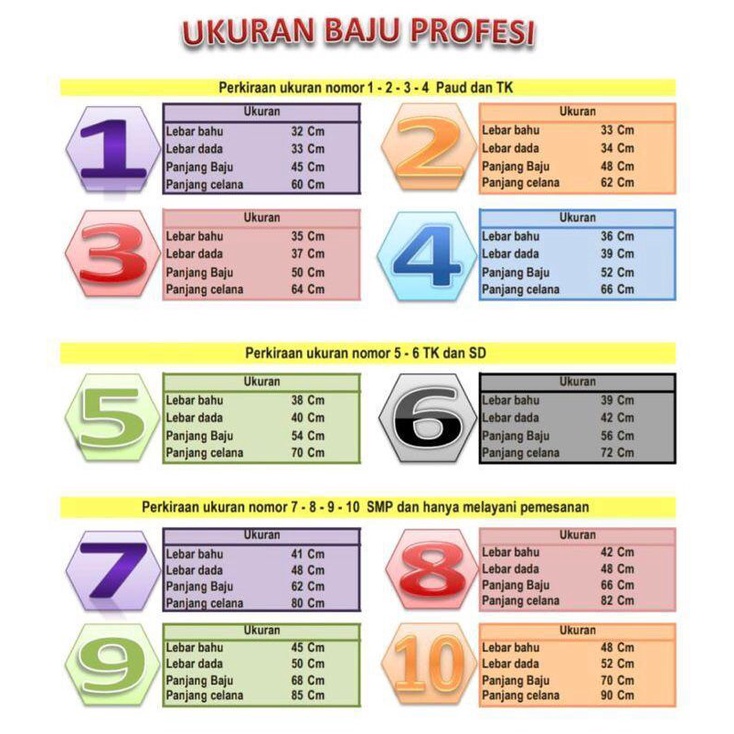 UKURAN BAJU PROFESI

Perkiraan ukuran nomor 1 - 2 - 3 - 4 Paud dan TK

1

| Ukuran | |
|---|---|
| Lebar bahu | 32 Cm |
| Lebar dada | 33 Cm |
| Panjang Baju | 45 Cm |
| Panjang celana | 60 Cm |

2

| Ukuran | |
|---|---|
| Lebar bahu | 33 Cm |
| Lebar dada | 34 Cm |
| Panjang Baju | 48 Cm |
| Panjang celana | 62 Cm |

3

| Ukuran | |
|---|---|
| Lebar bahu | 35 Cm |
| Lebar dada | 37 Cm |
| Panjang Baju | 50 Cm |
| Panjang celana | 64 Cm |

4

| Ukuran | |
|---|---|
| Lebar bahu | 36 Cm |
| Lebar dada | 39 Cm |
| Panjang Baju | 52 Cm |
| Panjang celana | 66 Cm |

Perkiraan ukuran nomor 5 - 6 TK dan SD

5

| Ukuran | |
|---|---|
| Lebar bahu | 38 Cm |
| Lebar dada | 40 Cm |
| Panjang Baju | 54 Cm |
| Panjang celana | 70 Cm |

6

| Ukuran | |
|---|---|
| Lebar bahu | 39 Cm |
| Lebar dada | 42 Cm |
| Panjang Baju | 56 Cm |
| Panjang celana | 72 Cm |

Perkiraan ukuran nomor 7 - 8 - 9 - 10 SMP dan hanya melayani pemesanan

7

| Ukuran | |
|---|---|
| Lebar bahu | 41 Cm |
| Lebar dada | 48 Cm |
| Panjang Baju | 62 Cm |
| Panjang celana | 80 Cm |

8

| Ukuran | |
|---|---|
| Lebar bahu | 42 Cm |
| Lebar dada | 48 Cm |
| Panjang Baju | 66 Cm |
| Panjang celana | 82 Cm |

9

| Ukuran | |
|---|---|
| Lebar bahu | 45 Cm |
| Lebar dada | 50 Cm |
| Panjang Baju | 68 Cm |
| Panjang celana | 85 Cm |

10

| Ukuran | |
|---|---|
| Lebar bahu | 48 Cm |
| Lebar dada | 52 Cm |
| Panjang Baju | 70 Cm |
| Panjang celana | 90 Cm |